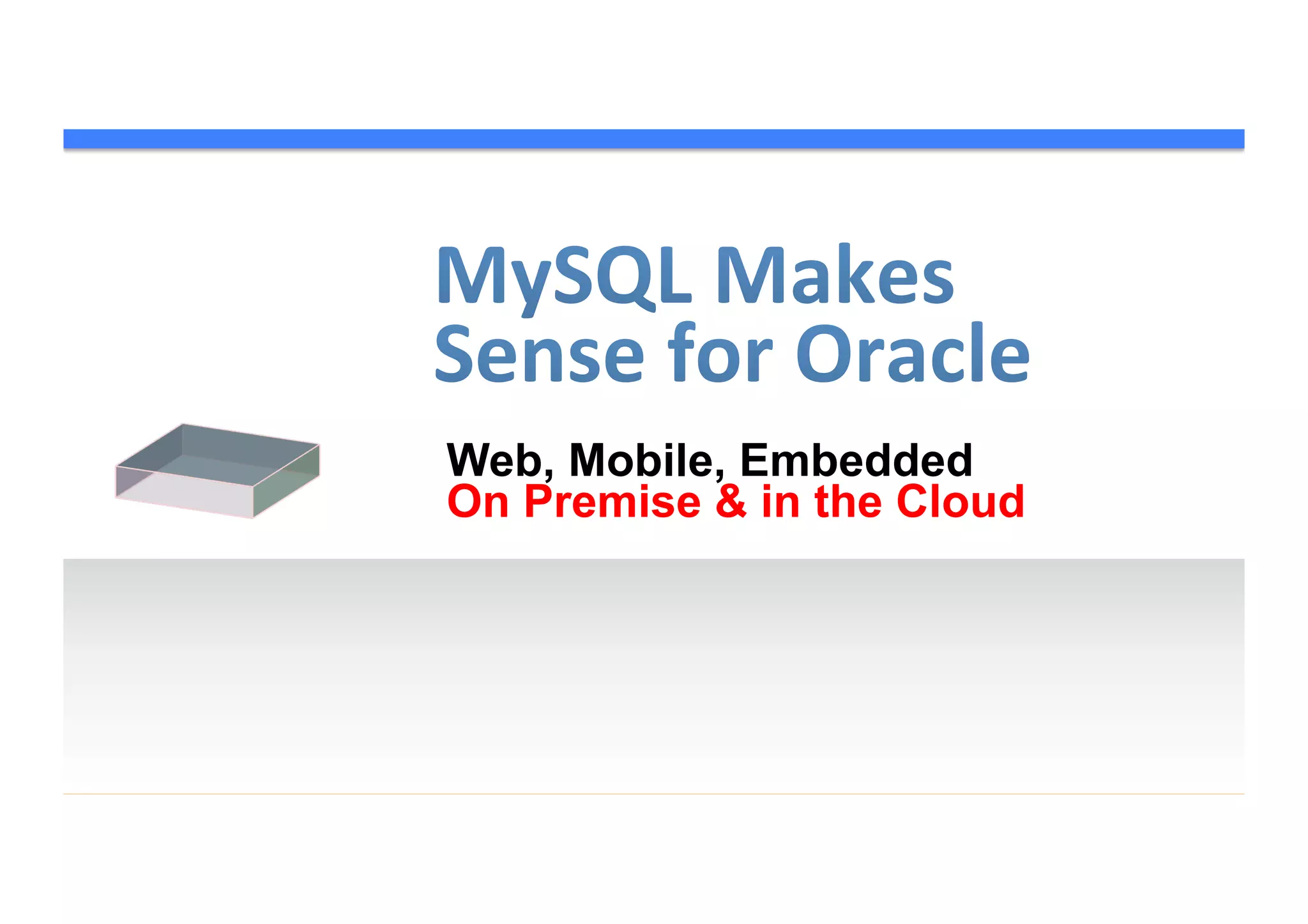 MySQL Makes Sense for Oracle

Web, Mobile, Embedded
On Premise & in the Cloud